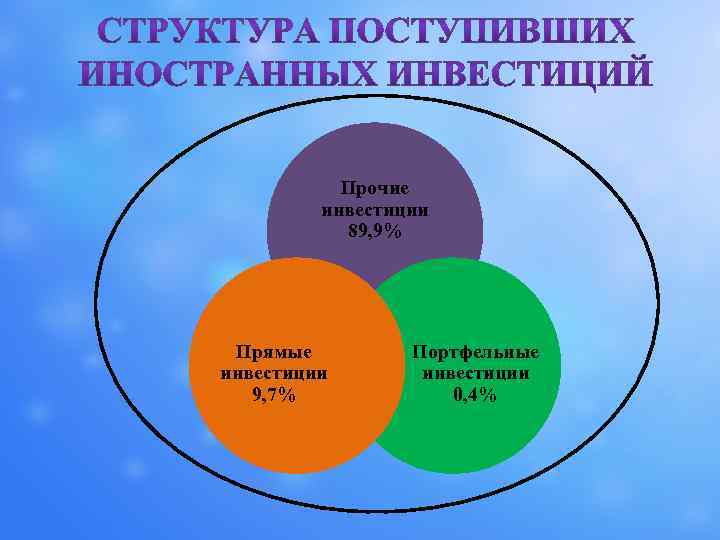 СТРУКТУРА ПОСТУПИВШИХ ИНОСТРАННЫХ ИНВЕСТИЦИЙ

Прочие инвестиции 89,9%

Прямые инвестиции 9,7%

Портфельные инвестиции 0,4%